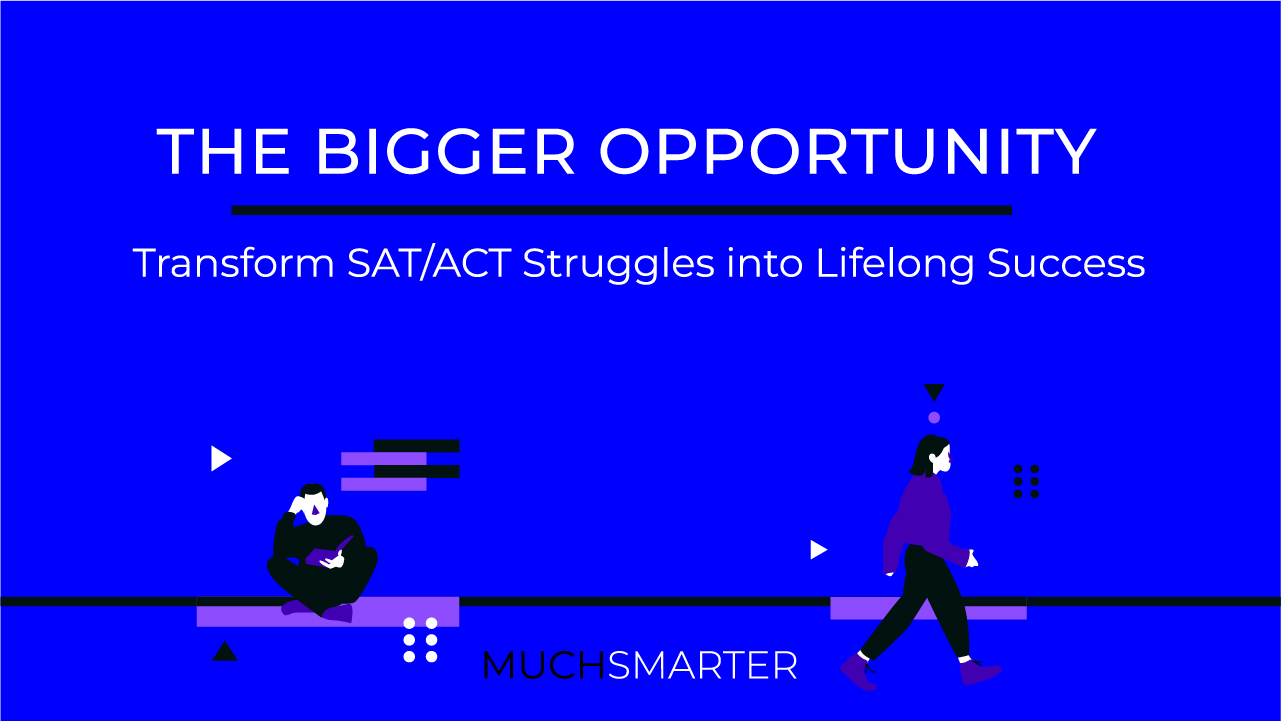 THE BIGGER OPPORTUNITY

Transform SAT/ACT Struggles into Lifelong Success

MUCHSMARTER